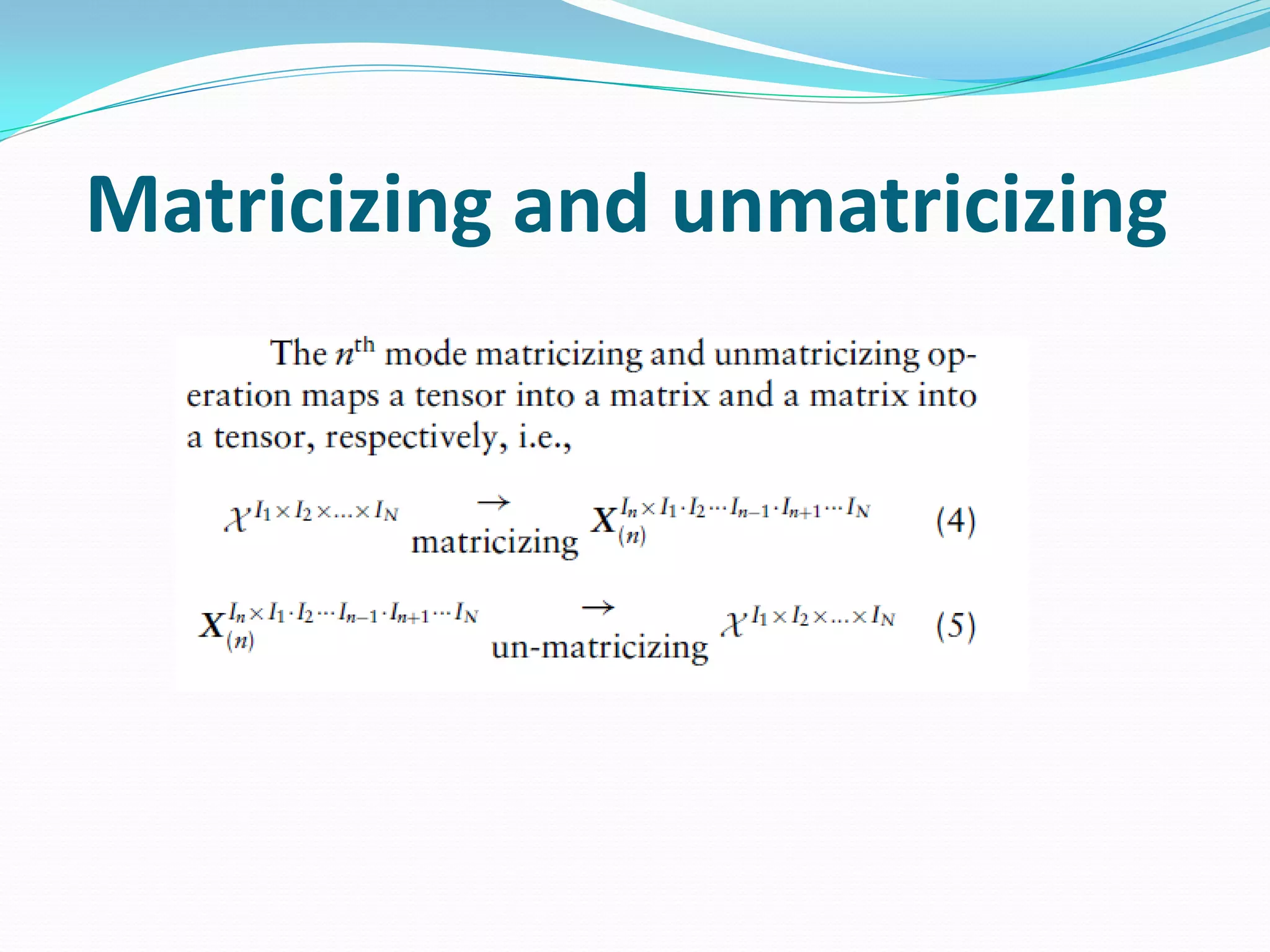 Matricizing and unmatricizing

The $n^{\text{th}}$ mode matricizing and unmatricizing operation maps a tensor into a matrix and a matrix into a tensor, respectively, i.e.,

$\mathcal{X}^{I_1 \times I_2 \times \ldots \times I_N} \underset{\text{matricizing}}{\rightarrow} \mathbf{X}_{(n)}^{I_n \times I_1 \cdot I_2 \cdots I_{n-1} \cdot I_{n+1} \cdots I_N}$ (4)

$\mathbf{X}_{(n)}^{I_n \times I_1 \cdot I_2 \cdots I_{n-1} \cdot I_{n+1} \cdots I_N} \underset{\text{un-matricizing}}{\rightarrow} \mathcal{X}^{I_1 \times I_2 \times \ldots \times I_N}$ (5)